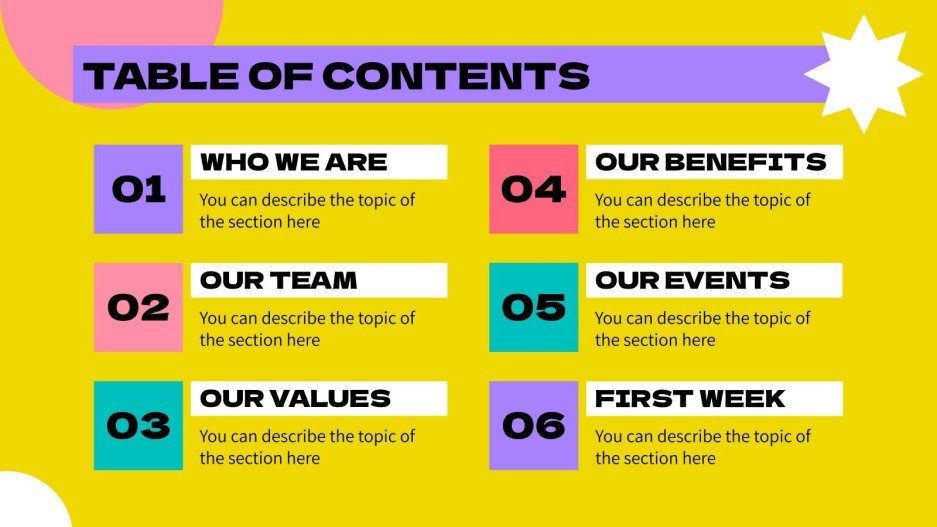 TABLE OF CONTENTS

01
WHO WE ARE
You can describe the topic of the section here

02
OUR TEAM
You can describe the topic of the section here

03
OUR VALUES
You can describe the topic of the section here

04
OUR BENEFITS
You can describe the topic of the section here

05
OUR EVENTS
You can describe the topic of the section here

06
FIRST WEEK
You can describe the topic of the section here